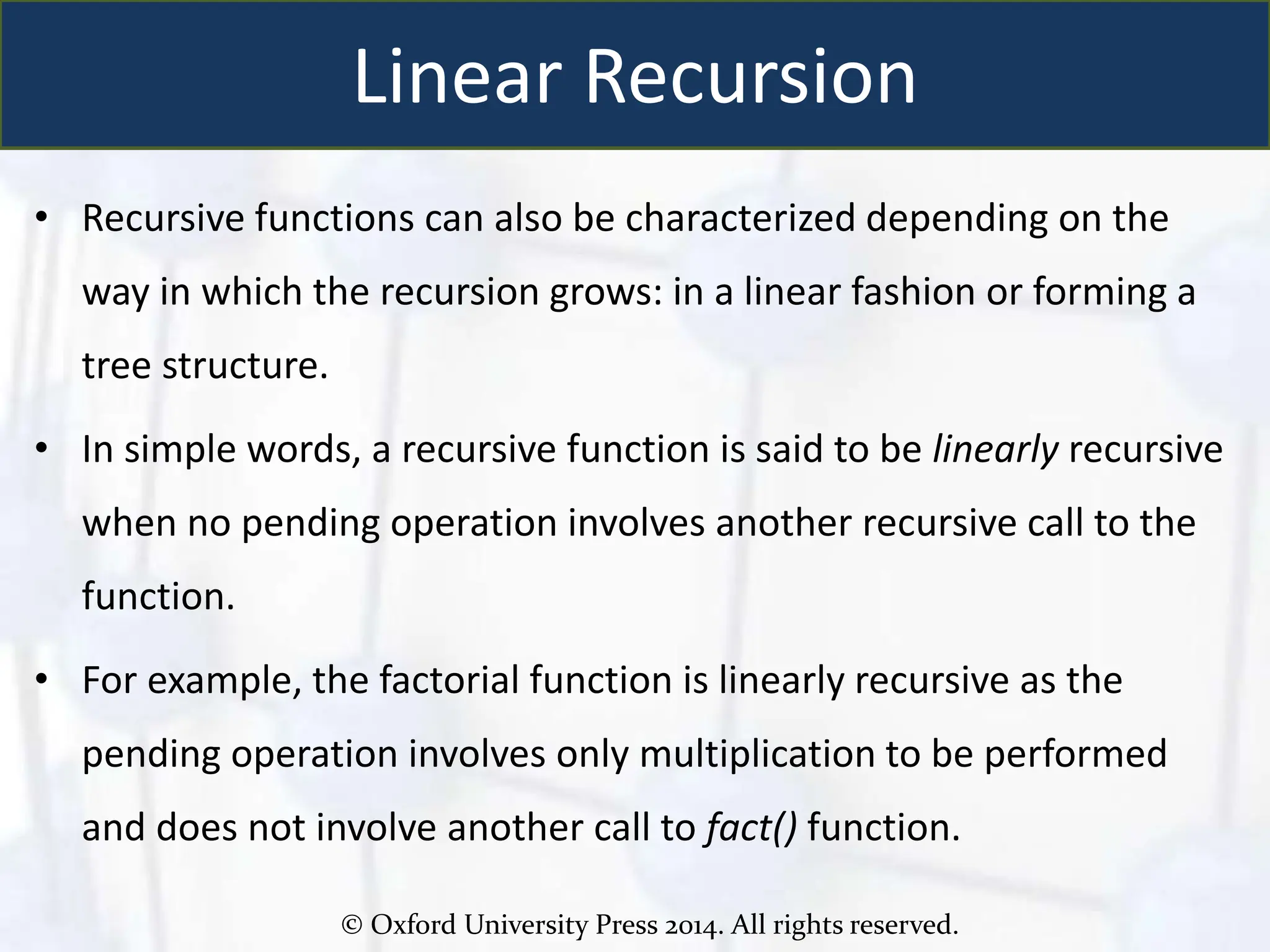 Linear Recursion

• Recursive functions can also be characterized depending on the way in which the recursion grows: in a linear fashion or forming a tree structure.

• In simple words, a recursive function is said to be linearly recursive when no pending operation involves another recursive call to the function.

• For example, the factorial function is linearly recursive as the pending operation involves only multiplication to be performed and does not involve another call to fact() function.

© Oxford University Press 2014. All rights reserved.